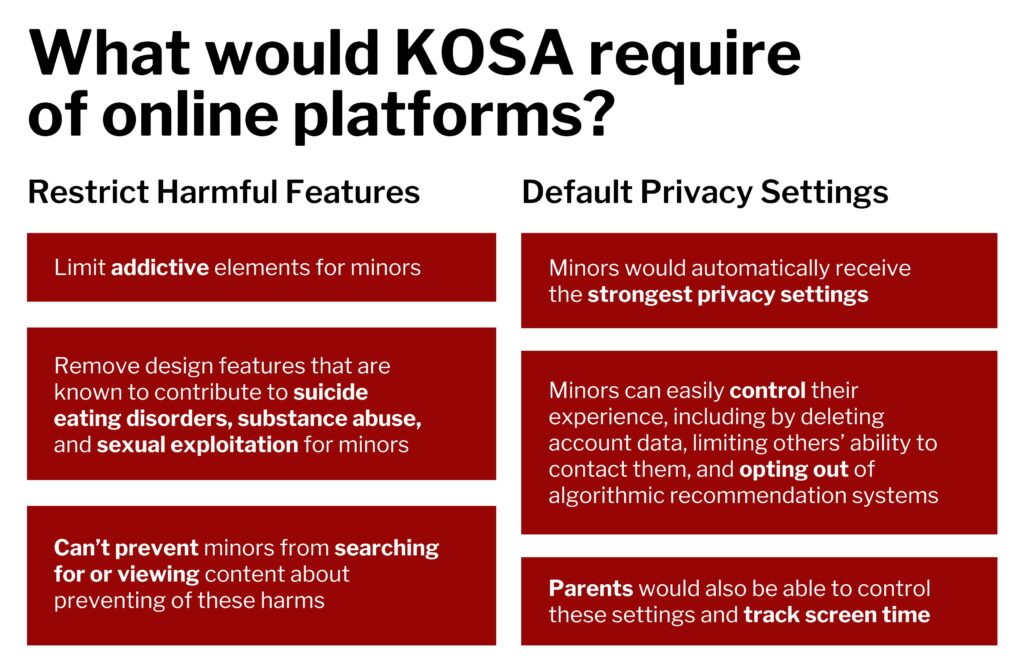 What would KOSA require of online platforms?

Restrict Harmful Features

Limit addictive elements for minors

Remove design features that are known to contribute to suicide eating disorders, substance abuse, and sexual exploitation for minors

Can't prevent minors from searching for or viewing content about preventing of these harms

Default Privacy Settings

Minors would automatically receive the strongest privacy settings

Minors can easily control their experience, including by deleting account data, limiting others' ability to contact them, and opting out of algorithmic recommendation systems

Parents would also be able to control these settings and track screen time